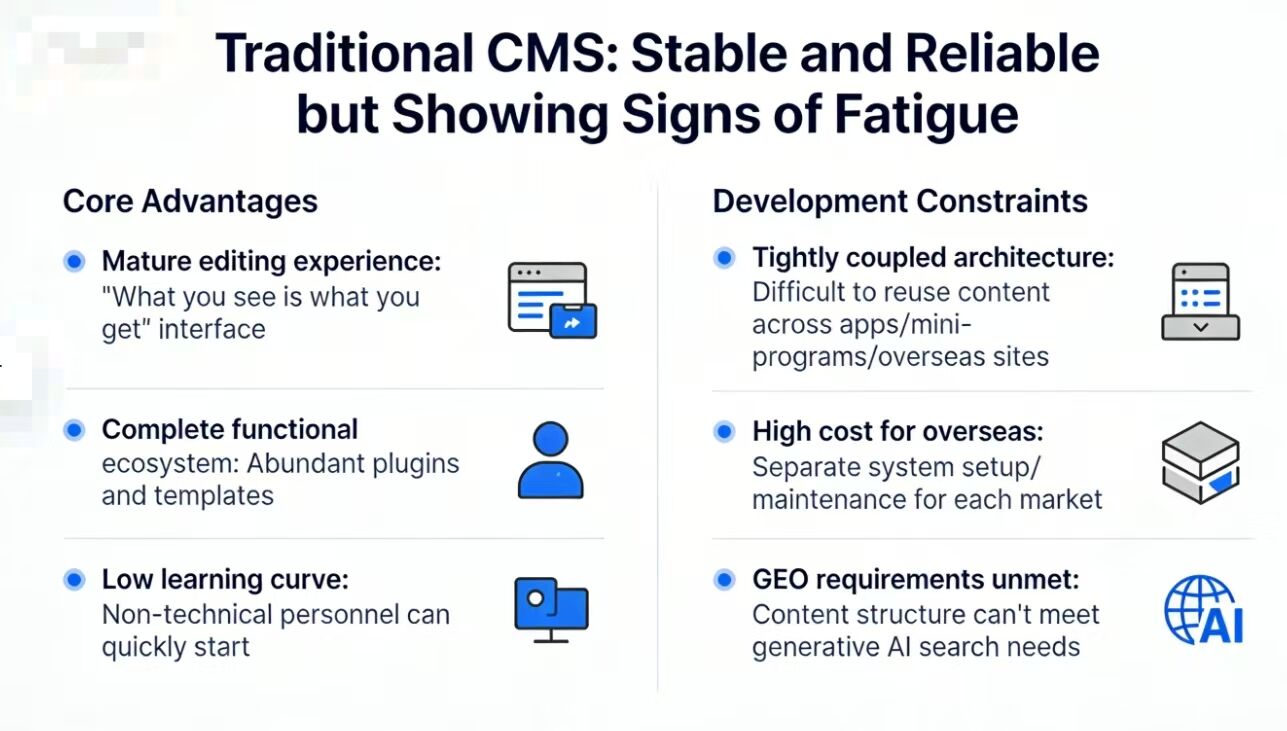 Traditional CMS: Stable and Reliable but Showing Signs of Fatigue

Core Advantages

Mature editing experience: "What you see is what you get" interface

Complete functional ecosystem: Abundant plugins and templates

Low learning curve: Non-technical personnel can quickly start

Development Constraints

Tightly coupled architecture: Difficult to reuse content across apps/mini-programs/overseas sites

High cost for overseas: Separate system setup/ maintenance for each market

GEO requirements unmet: Content structure can't meet generative AI search needs

AI